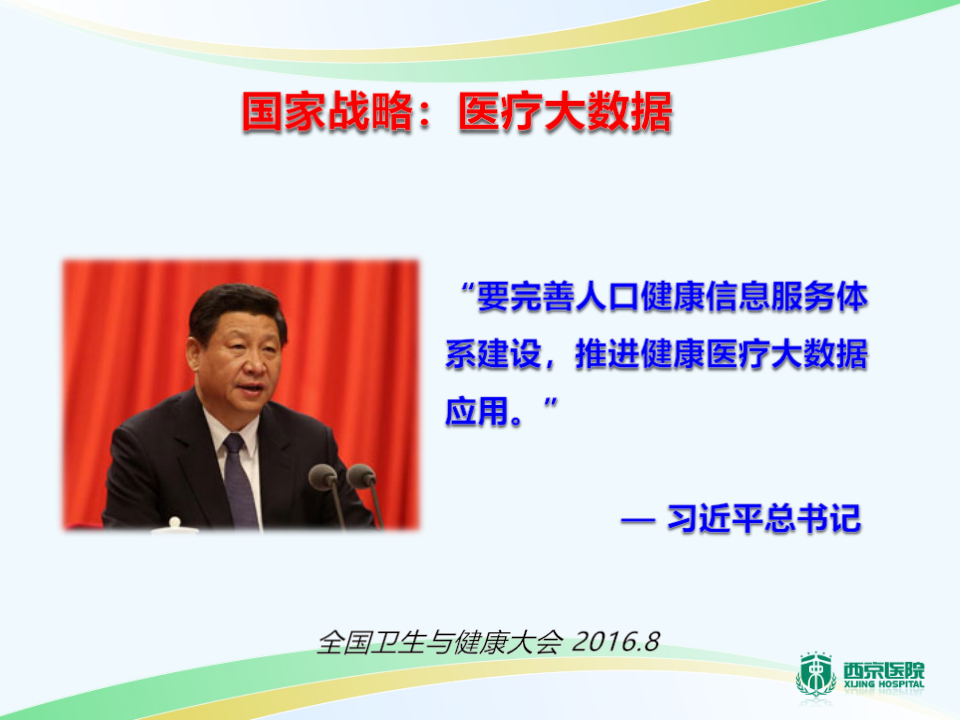 国家战略：医疗大数据

“要完善人口健康信息服务体系建设，推进健康医疗大数据应用。”

— 习近平总书记

全国卫生与健康大会 2016.8

西京医院
XIJING HOSPITAL